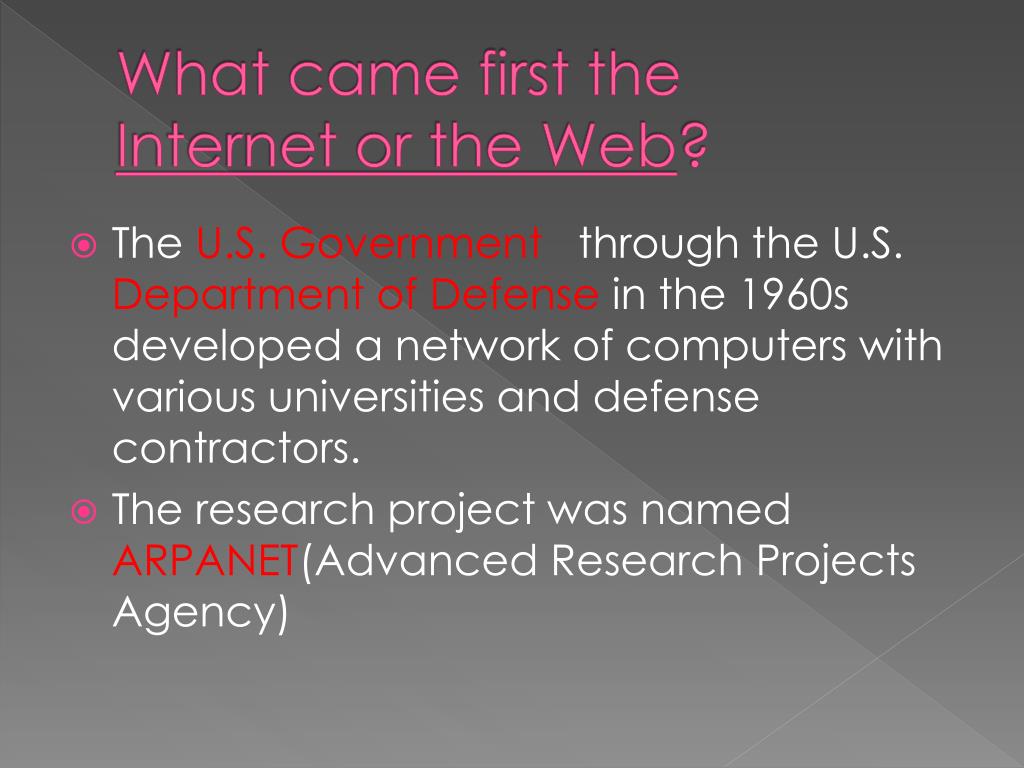 What came first the Internet or the Web?

The U.S. Government through the U.S. Department of Defense in the 1960s developed a network of computers with various universities and defense contractors.

The research project was named ARPANET(Advanced Research Projects Agency)